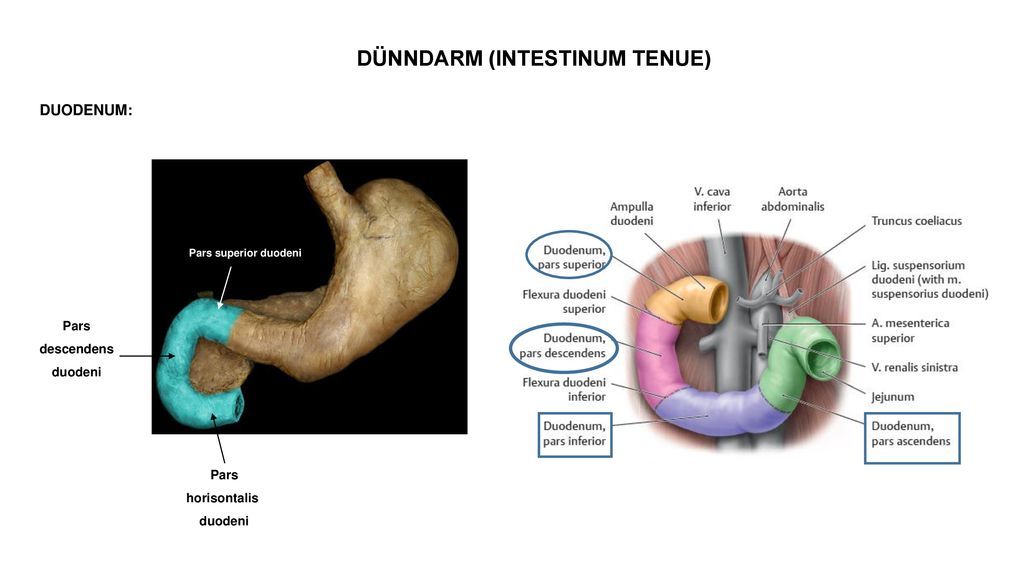 DÜNNDARM (INTESTINUM TENUE)

DUODENUM:

Pars superior duodeni

Pars descendens duodeni

Pars horisontalis duodeni

Ampulla duodeni

V. cava inferior

Aorta abdominalis

Truncus coeliacus

Duodenum, pars superior

Lig. suspensorium duodeni (with m. suspensorius duodeni)

Flexura duodeni superior

A. mesenterica superior

Duodenum, pars descendens

V. renalis sinistra

Flexura duodeni inferior

Jejunum

Duodenum, pars inferior

Duodenum, pars ascendens